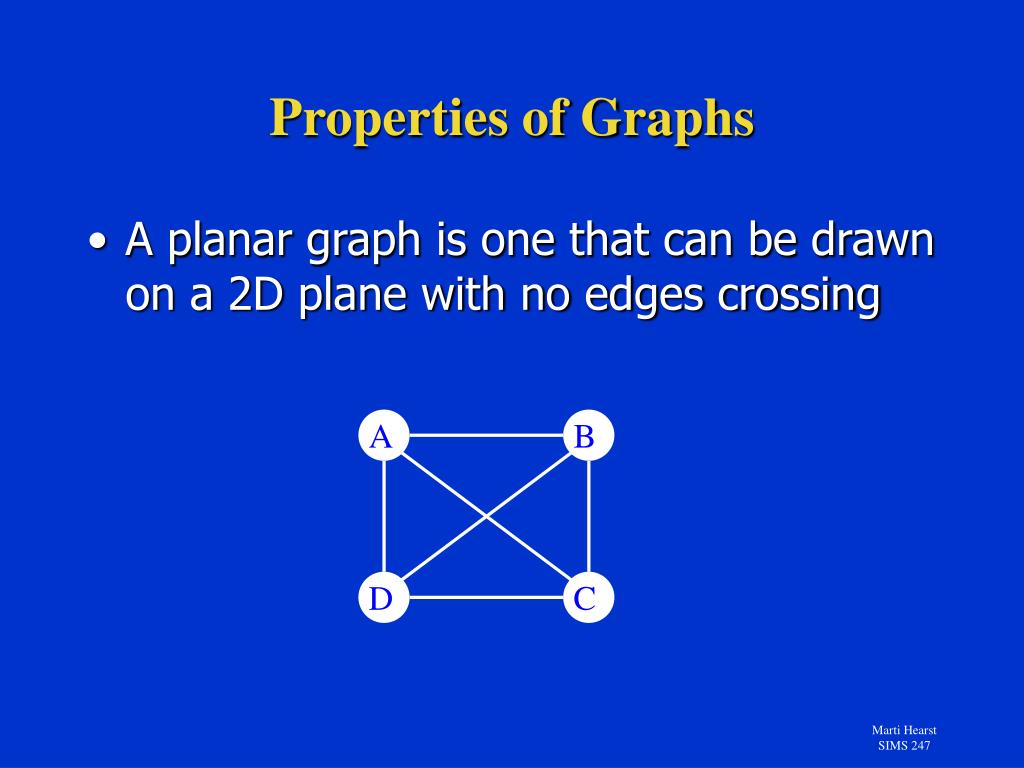 Properties of Graphs

• A planar graph is one that can be drawn on a 2D plane with no edges crossing

A
B
D
C

Marti Hearst
SIMS 247